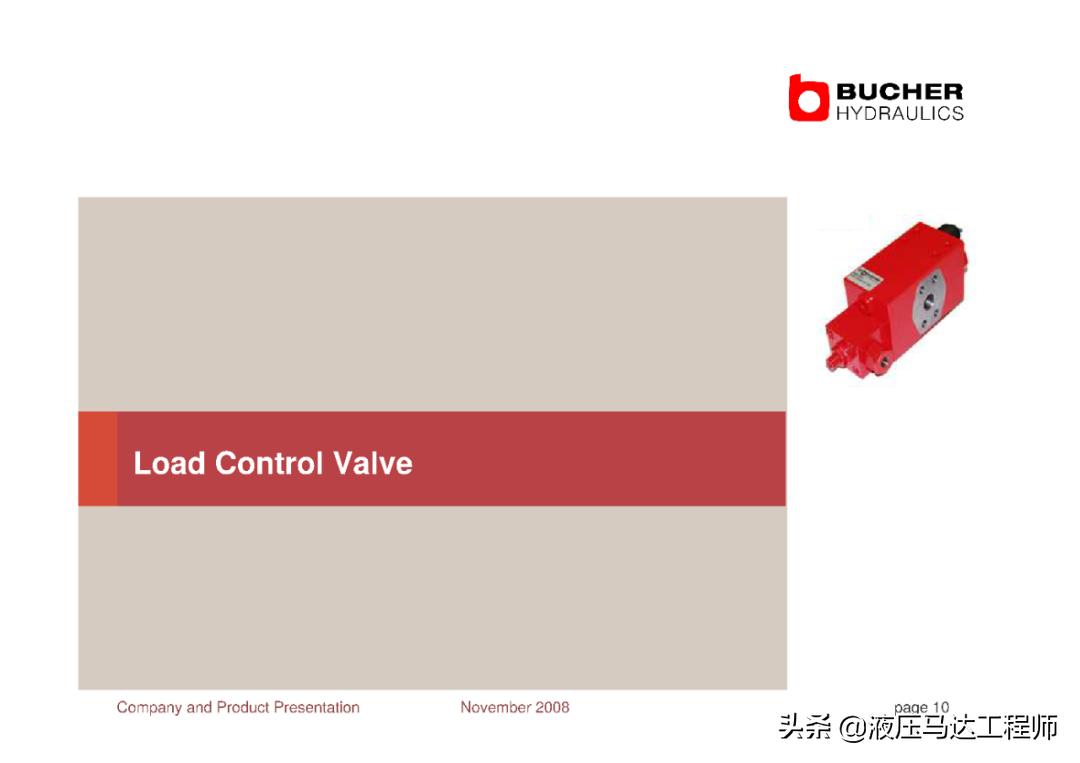 BUCHER
HYDRAULICS

Load Control Valve

Company and Product Presentation November 2008 page 10

头条 @液压马达工程师